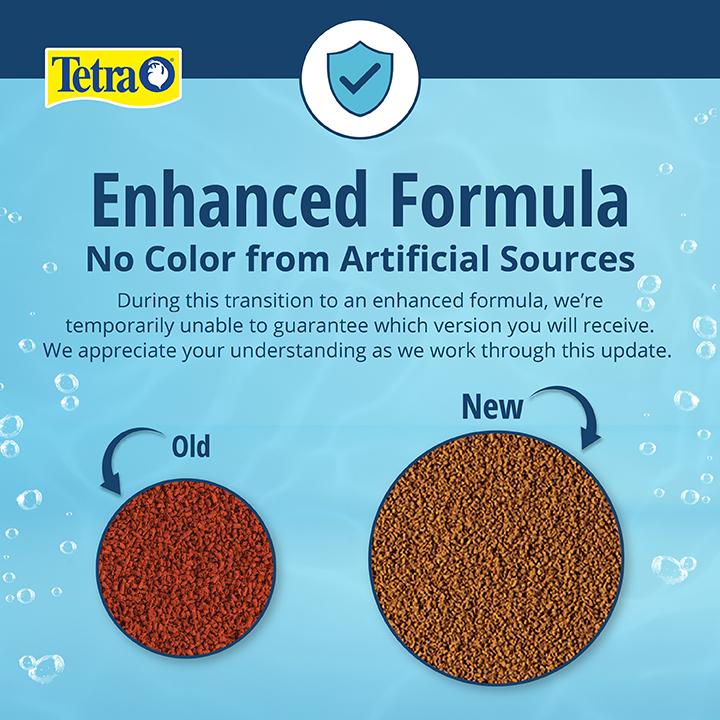 Tetra

Enhanced Formula

No Color from Artificial Sources

During this transition to an enhanced formula, we're temporarily unable to guarantee which version you will receive. We appreciate your understanding as we work through this update.

Old

New